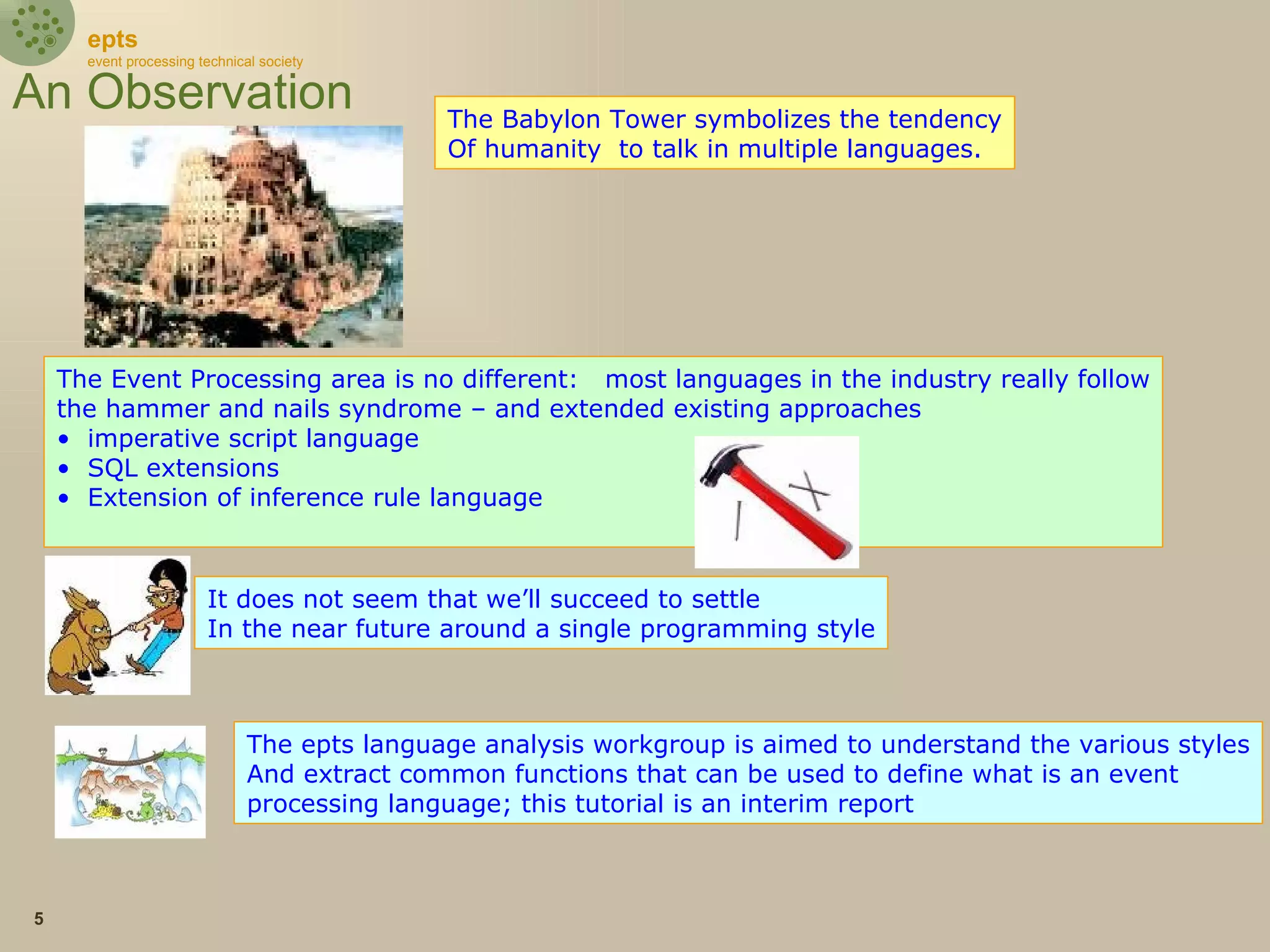 epts
event processing technical society

An Observation

The Babylon Tower symbolizes the tendency Of humanity to talk in multiple languages.

The Event Processing area is no different: most languages in the industry really follow the hammer and nails syndrome – and extended existing approaches
• imperative script language
• SQL extensions
• Extension of inference rule language

It does not seem that we'll succeed to settle In the near future around a single programming style

The epts language analysis workgroup is aimed to understand the various styles And extract common functions that can be used to define what is an event processing language; this tutorial is an interim report

5